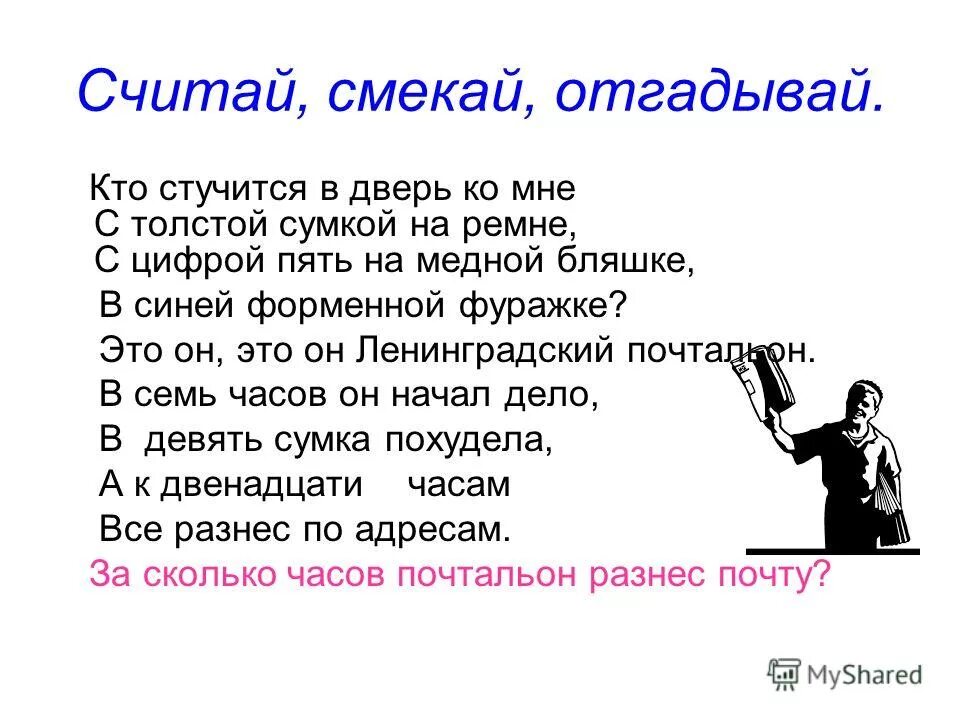 Считай, смекай, отгадывай.

Кто стучится в дверь ко мне
С толстой сумкой на ремне,
С цифрой пять на медной бляшке,
В синей форменной фуражке?
Это он, это он Ленинградский почтальон.
В семь часов он начал дело,
В девять сумка похудела,
А к двенадцати часам
Все разнес по адресам.
За сколько часов почтальон разнес почту?

MyShared